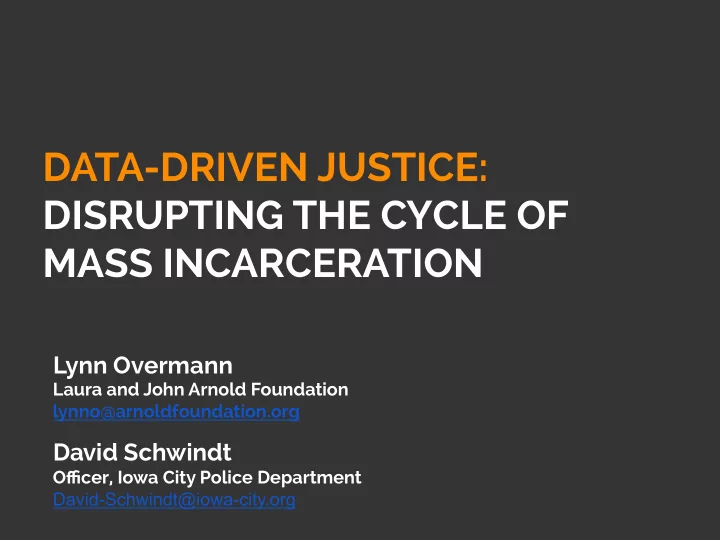 DATA-DRIVEN JUSTICE:
DISRUPTING THE CYCLE OF MASS INCARCERATION

Lynn Overmann
Laura and John Arnold Foundation
lynno@arnoldfoundation.org

David Schwindt
Officer, Iowa City Police Department
David-Schwindt@iowa-city.org